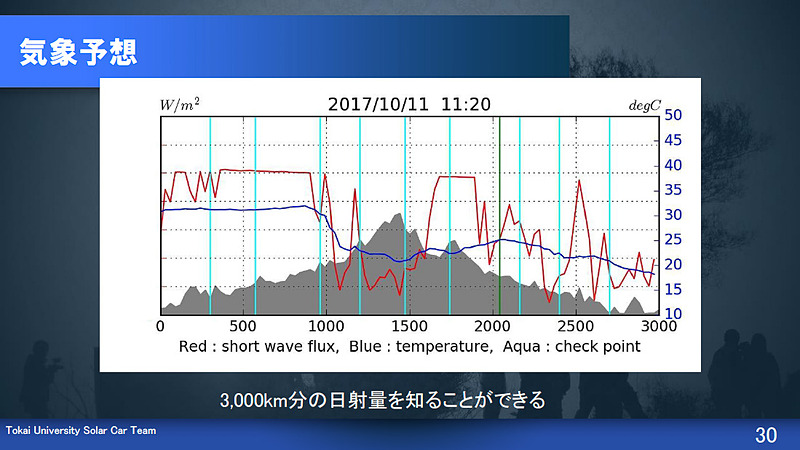 気象予想

$W/m^2$ 2017/10/11 11:20 $degC$

50
45
40
35
30
25
20
15
10

0 500 1000 1500 2000 2500 3000

Red : short wave flux, Blue : temperature, Aqua : check point

3,000km分の日射量を知ることができる

Tokai University Solar Car Team

30